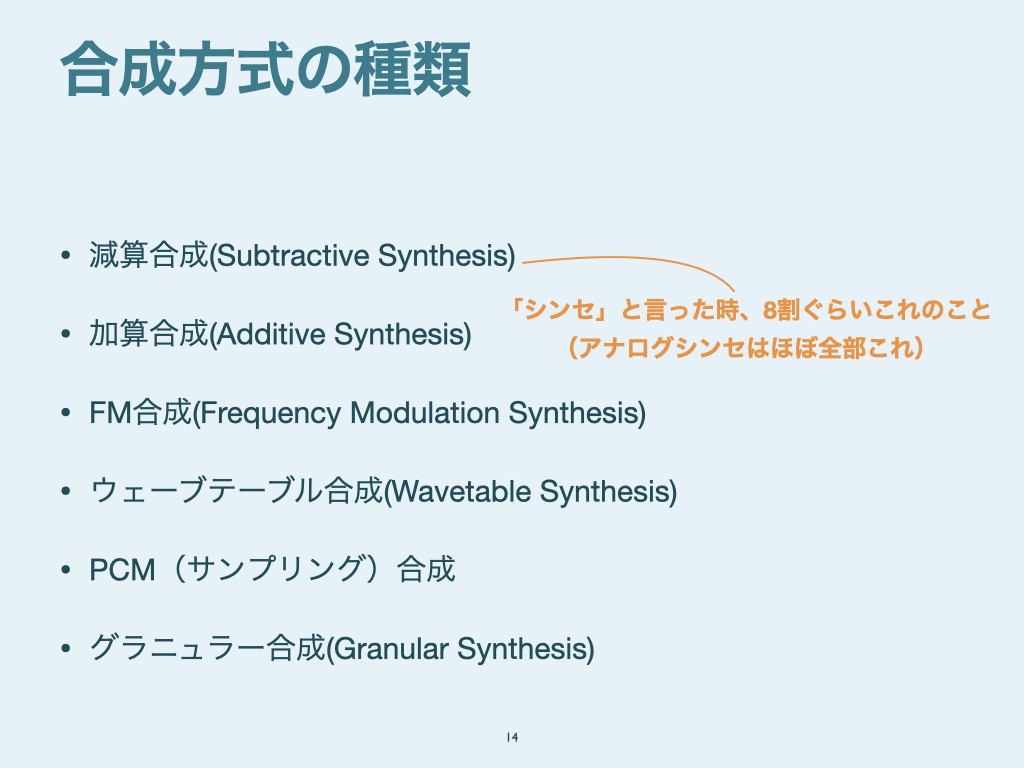 合成方式の種類

• 減算合成(Subtractive Synthesis)

「シンセ」と言った時、8割ぐらいこれのこと
（アナログシンセはほぼ全部これ）

• 加算合成(Additive Synthesis)

• FM合成(Frequency Modulation Synthesis)

• ウェーブテーブル合成(Wavetable Synthesis)

• PCM（サンプリング）合成

• グラニュラー合成(Granular Synthesis)

14